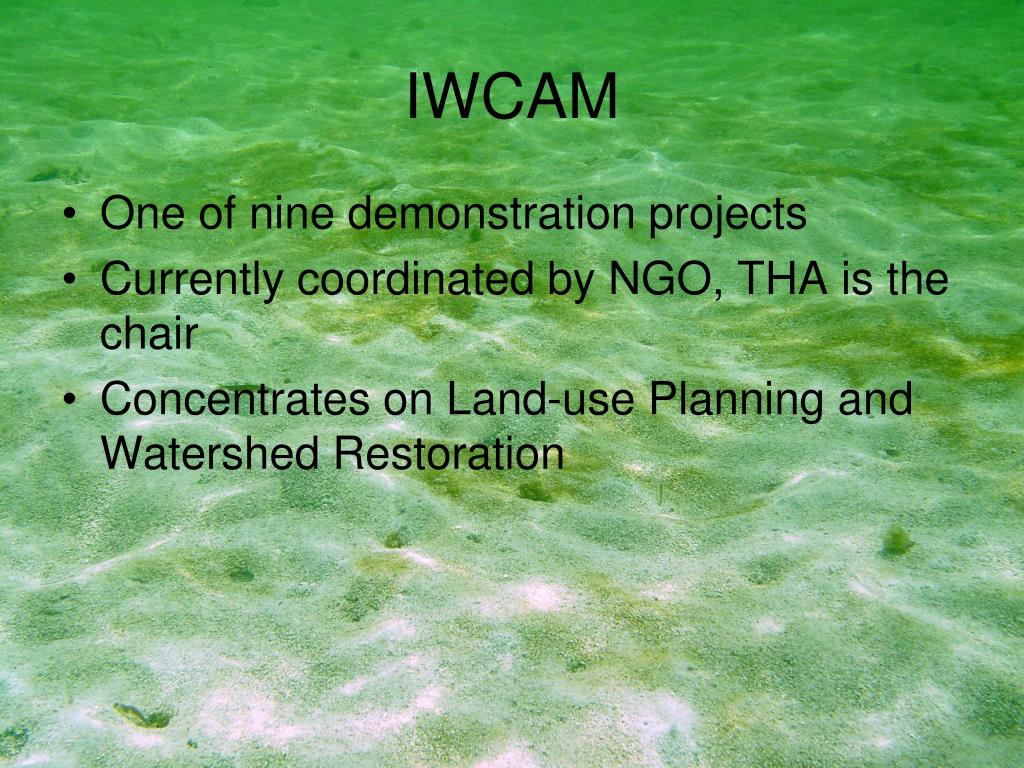 IWCAM

• One of nine demonstration projects
• Currently coordinated by NGO, THA is the chair
• Concentrates on Land-use Planning and Watershed Restoration